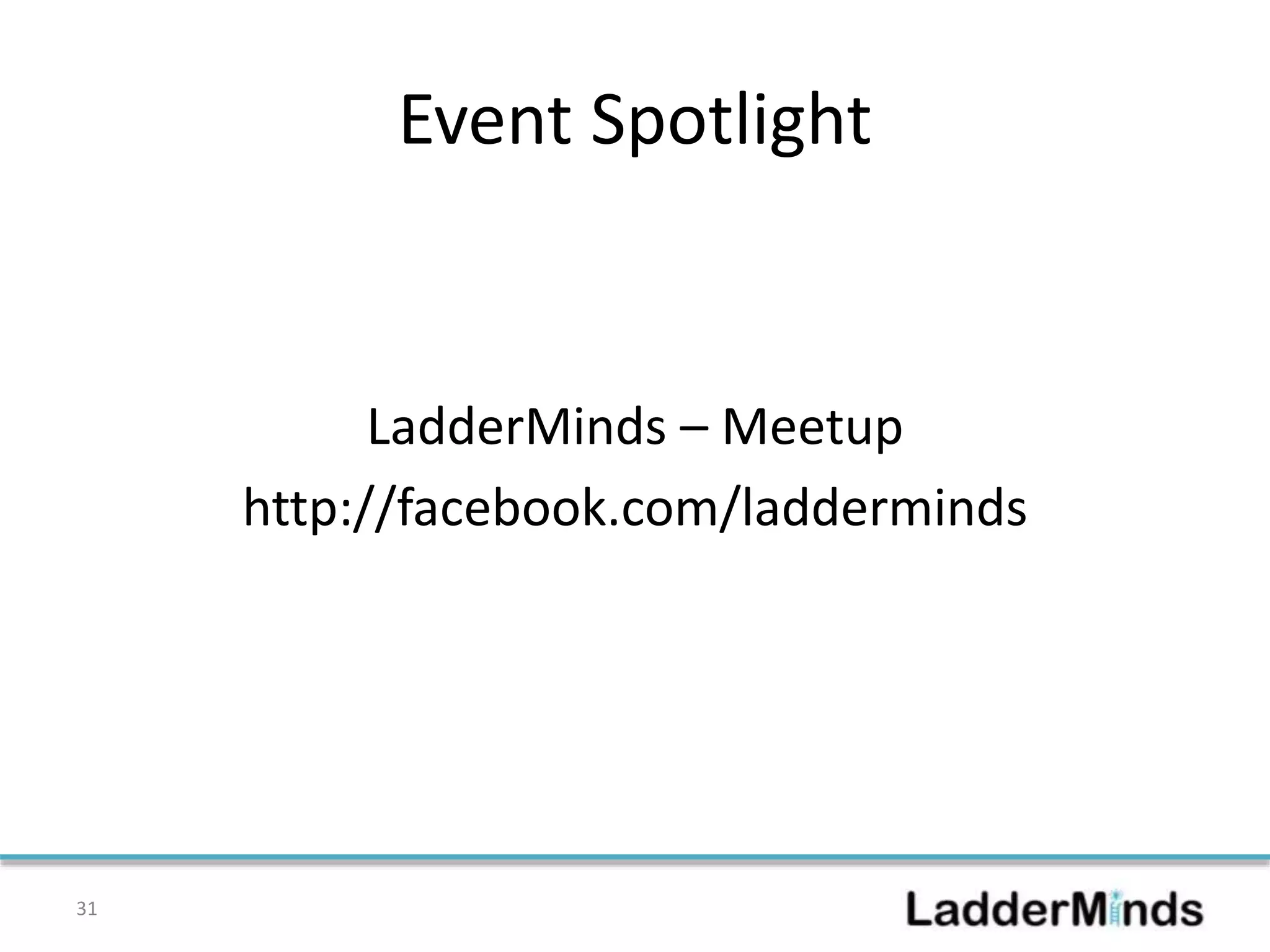 Event Spotlight

LadderMinds – Meetup

http://facebook.com/ladderminds

31

LadderMinds